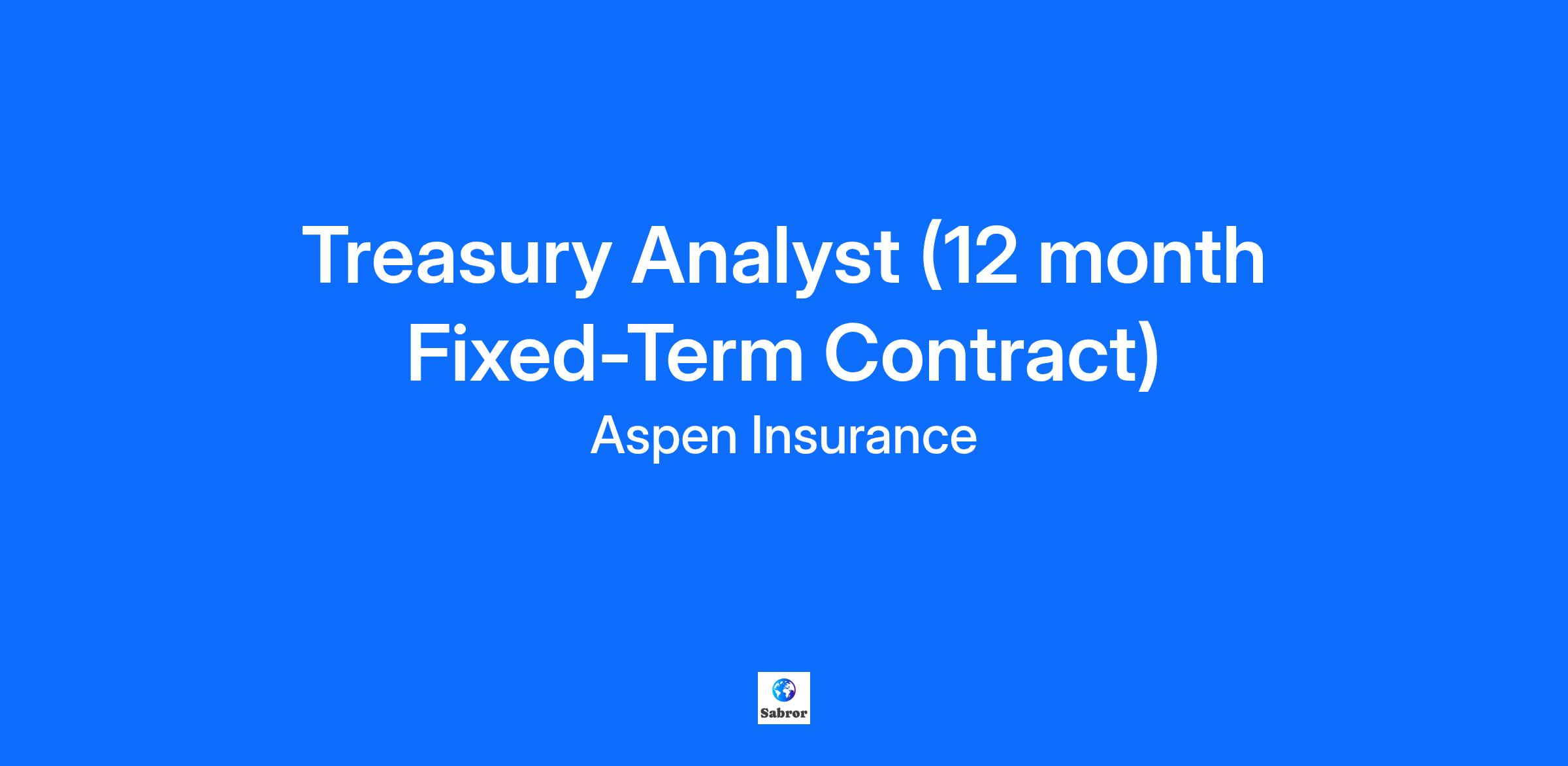 Treasury Analyst (12 month Fixed-Term Contract)

Aspen Insurance

Sabror